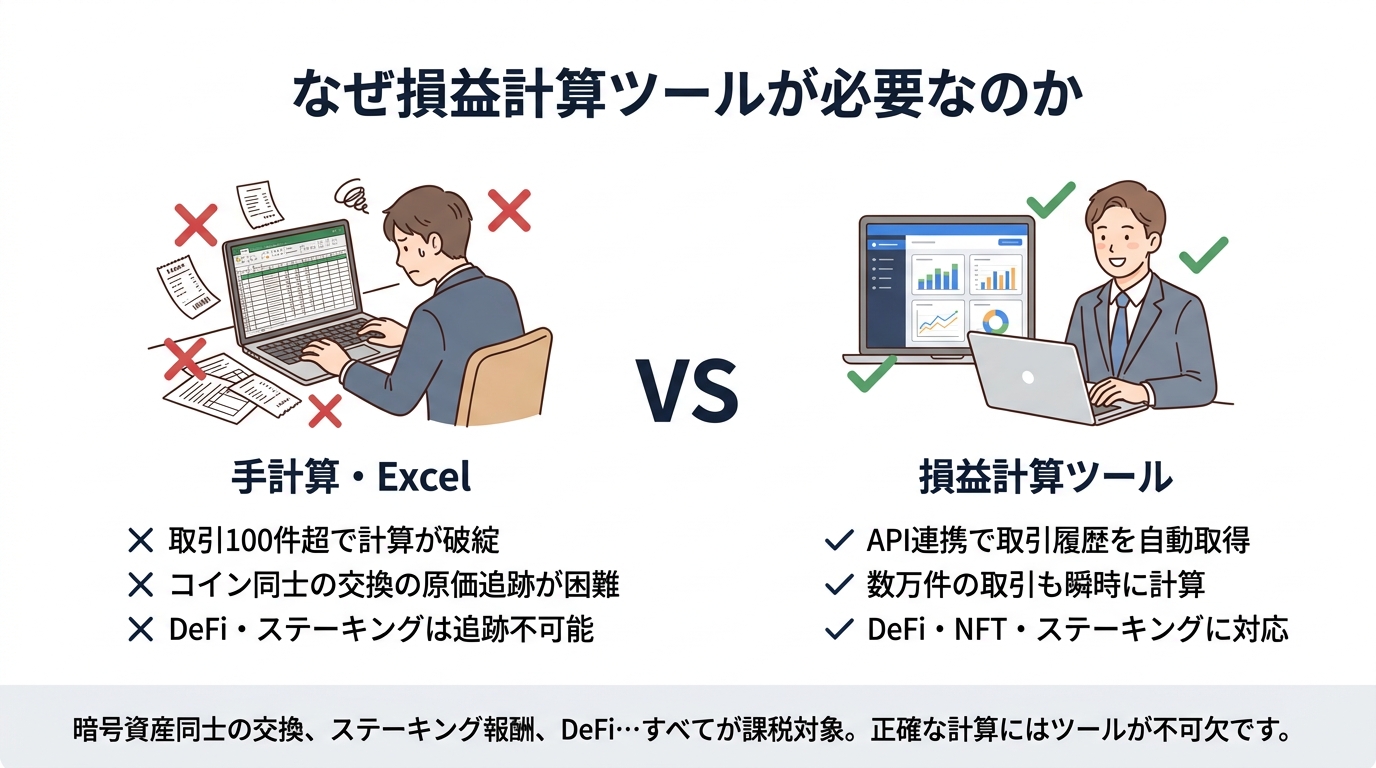 なぜ損益計算ツールが必要なのか

VS

手計算・Excel

✕ 取引100件超で計算が破綻
✕ コイン同士の交換の原価追跡が困難
✕ DeFi・ステーキングは追跡不可能

損益計算ツール

✓ API連携で取引履歴を自動取得
✓ 数万件の取引も瞬時に計算
✓ DeFi・NFT・ステーキングに対応

暗号資産同士の交換、ステーキング報酬、DeFi…すべてが課税対象。正確な計算にはツールが不可欠です。